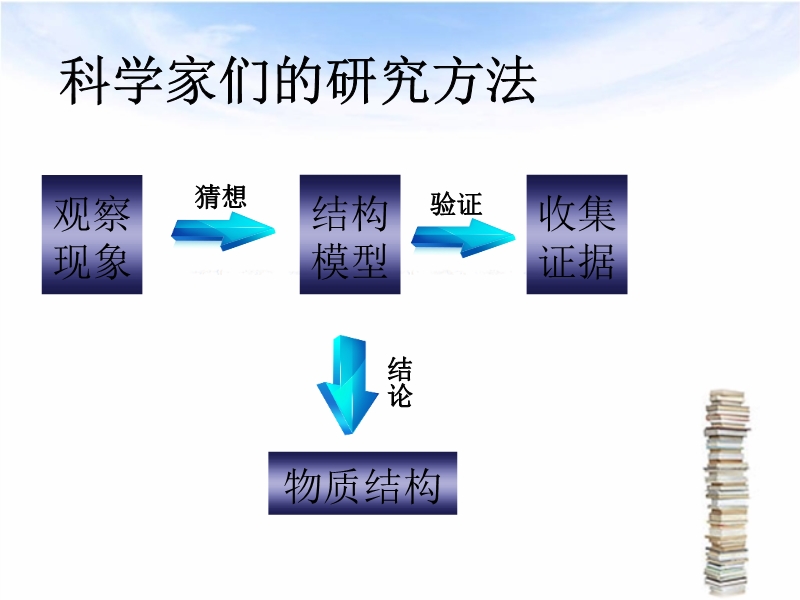 科学家们的研究方法

观察现象

猜想

结构模型

验证

收集证据

结论

物质结构